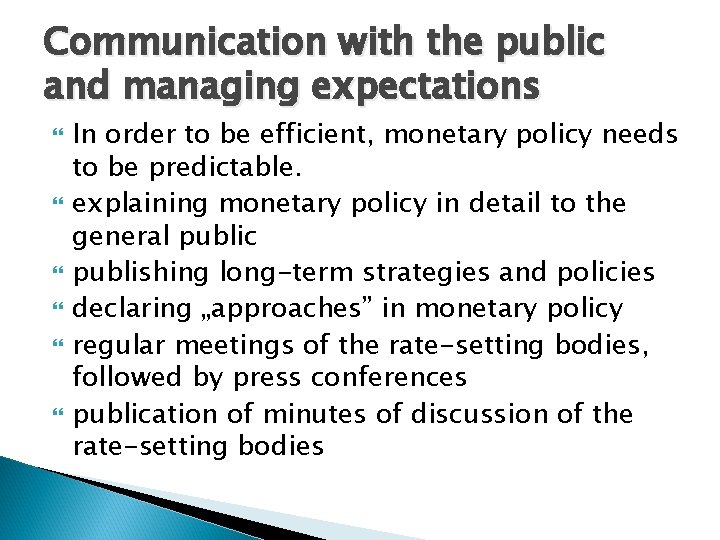 Communication with the public and managing expectations

In order to be efficient, monetary policy needs to be predictable.

explaining monetary policy in detail to the general public

publishing long-term strategies and policies

declaring „approaches” in monetary policy

regular meetings of the rate-setting bodies, followed by press conferences

publication of minutes of discussion of the rate-setting bodies